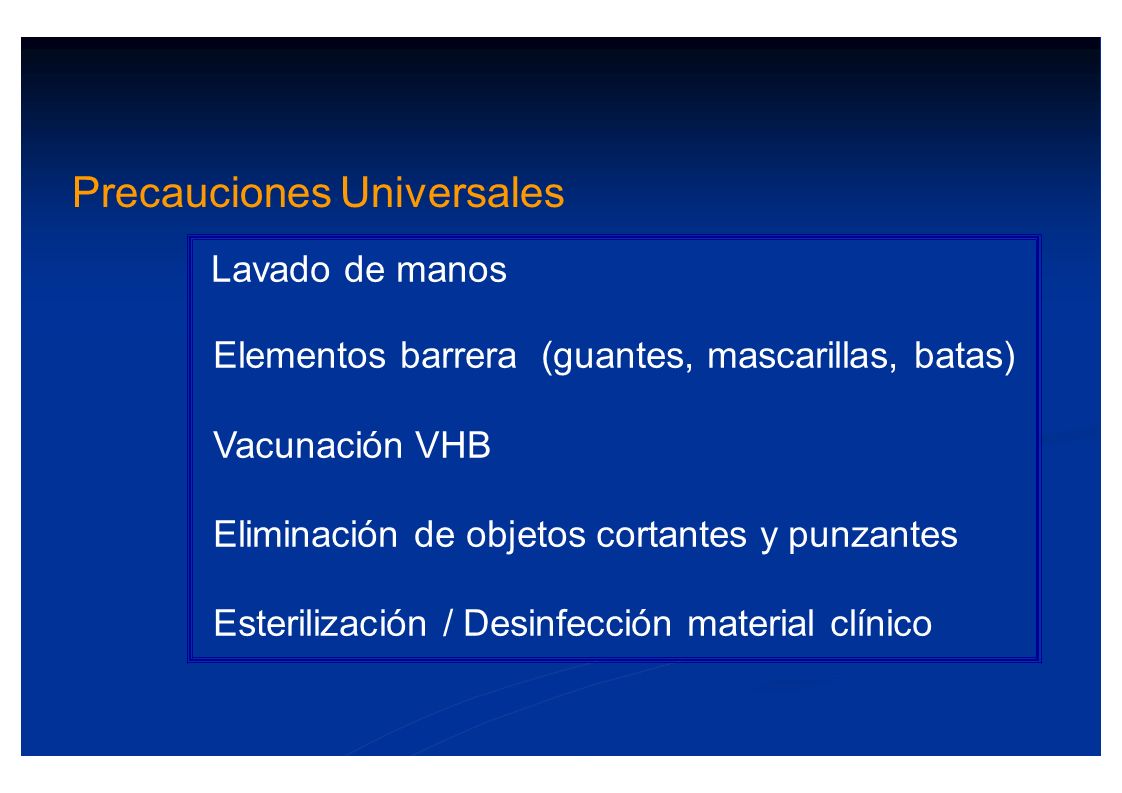 Precauciones Universales

Lavado de manos

Elementos barrera (guantes, mascarillas, batas)

Vacunación VHB

Eliminación de objetos cortantes y punzantes

Esterilización / Desinfección material clínico